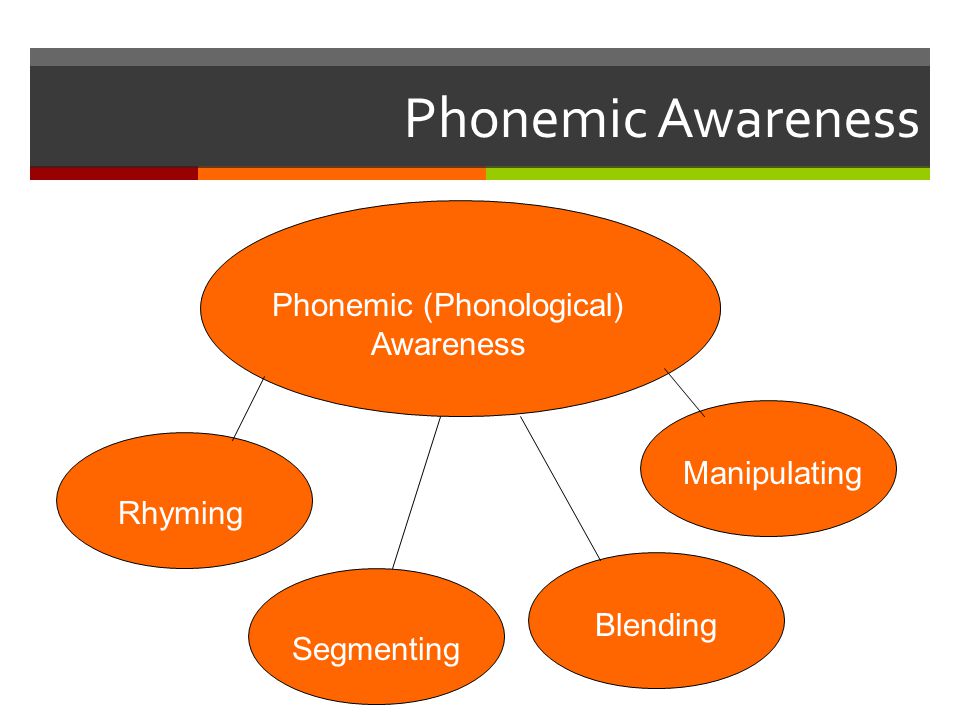 Phonemic Awareness

Phonemic (Phonological) Awareness

Rhyming

Segmenting

Blending

Manipulating